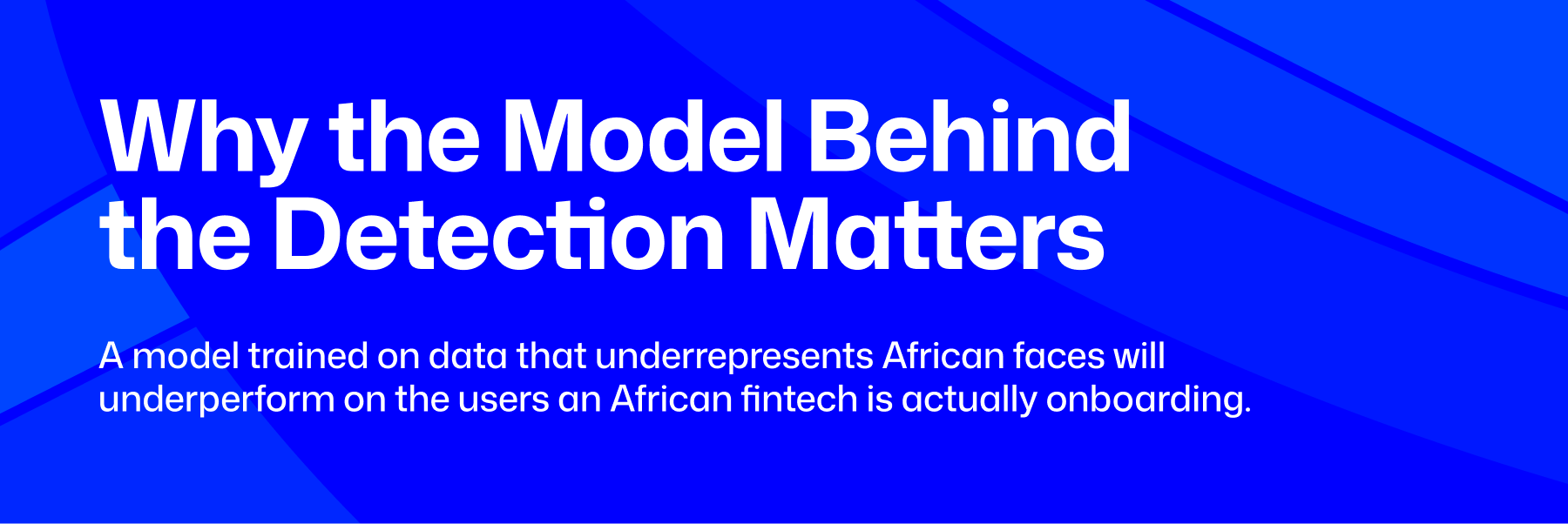 Why the Model Behind the Detection Matters

A model trained on data that underrepresents African faces will underperform on the users an African fintech is actually onboarding.